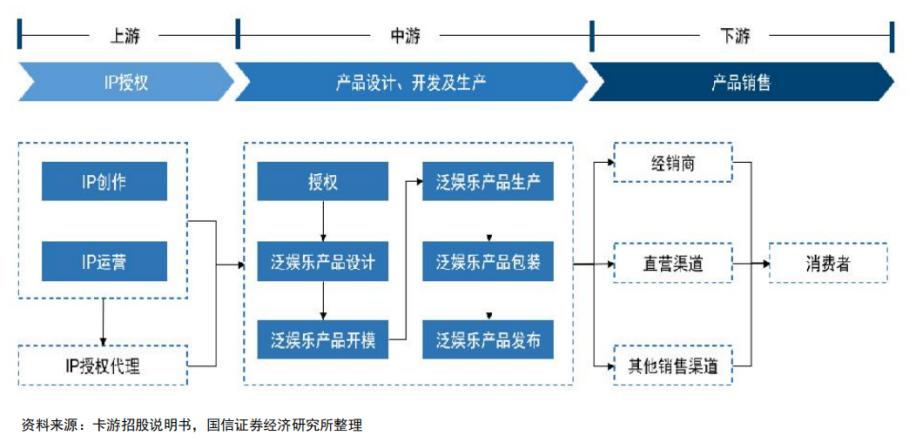 上游
中游
下游
IP授权
产品设计、开发及生产
产品销售
IP创作
IP运营
IP授权代理
授权
泛娱乐产品设计
泛娱乐产品开模
泛娱乐产品生产
泛娱乐产品包装
泛娱乐产品发布
经销商
直营渠道
其他销售渠道
消费者

资料来源：卡游招股说明书，国信证券经济研究所整理